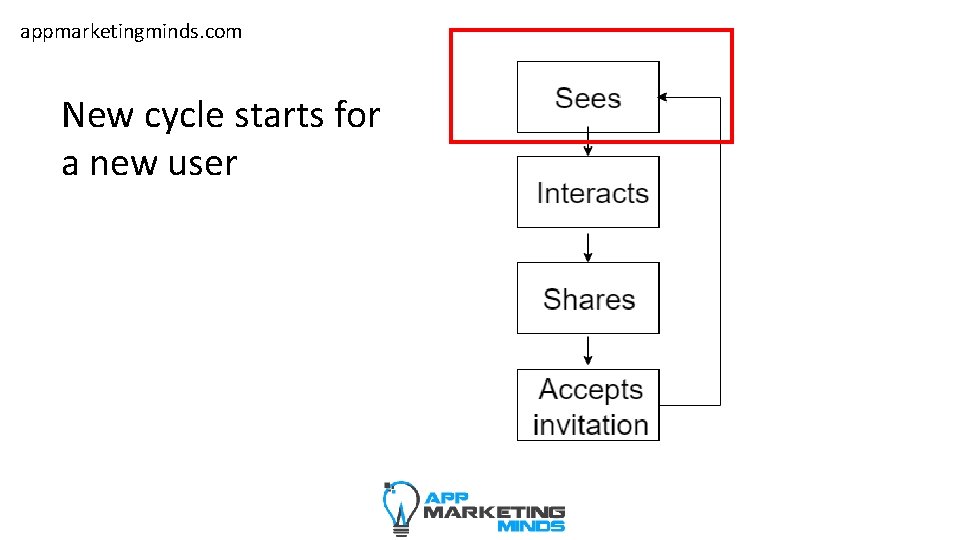 appmarketingminds.com

New cycle starts for a new user

Sees

Interacts

Shares

Accepts invitation

APP MARKETING MINDS